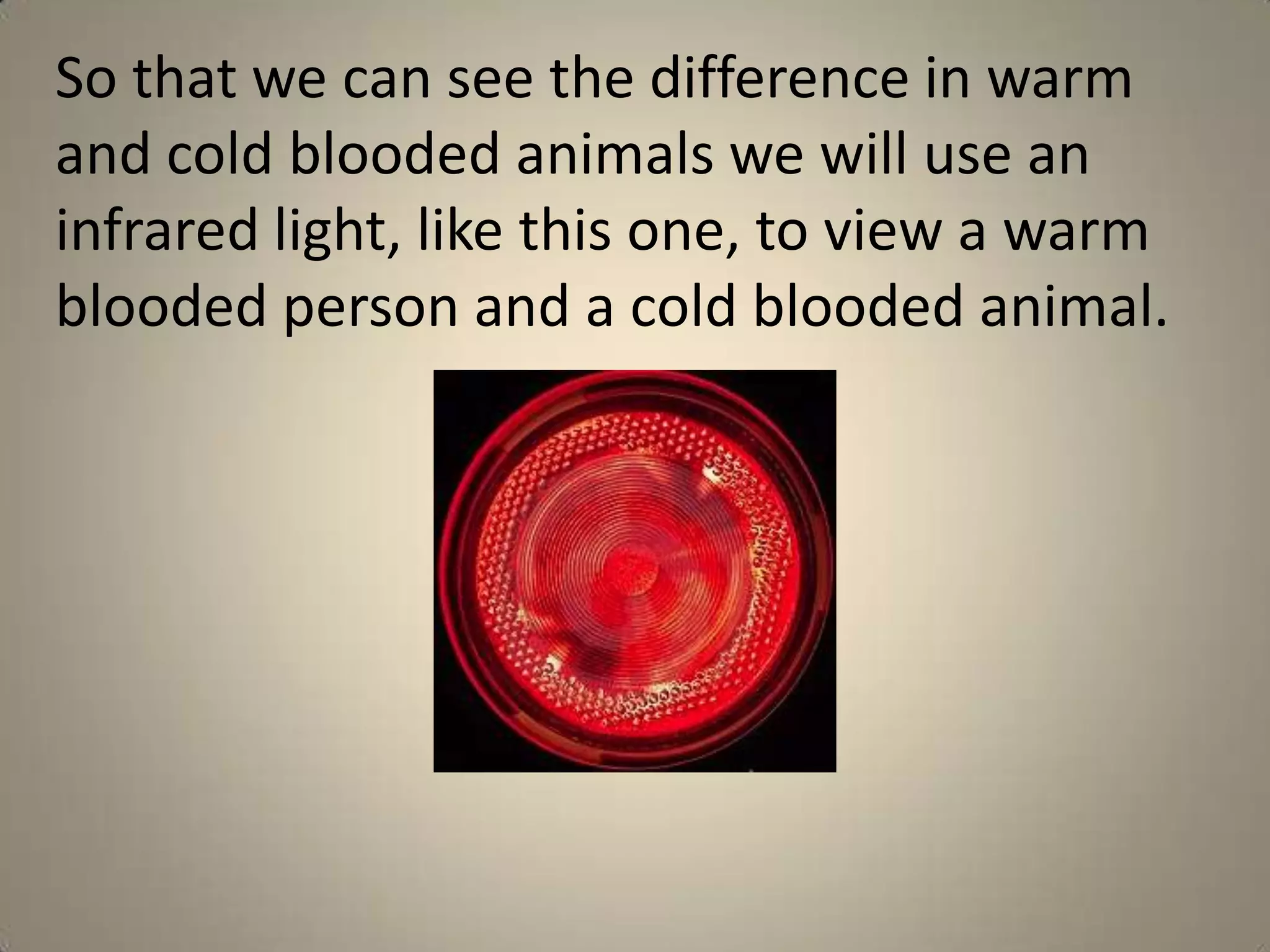 So that we can see the difference in warm and cold blooded animals we will use an infrared light, like this one, to view a warm blooded person and a cold blooded animal.